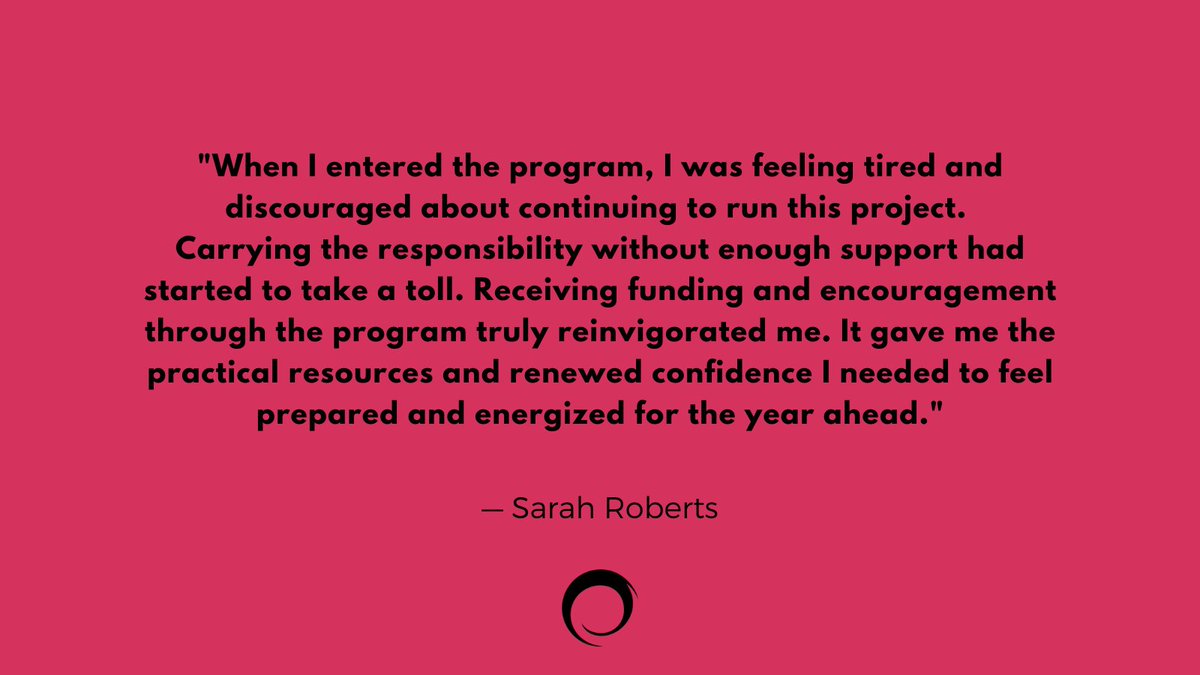 "When I entered the program, I was feeling tired and discouraged about continuing to run this project. Carrying the responsibility without enough support had started to take a toll. Receiving funding and encouragement through the program truly reinvigorated me. It gave me the practical resources and renewed confidence I needed to feel prepared and energized for the year ahead."

— Sarah Roberts